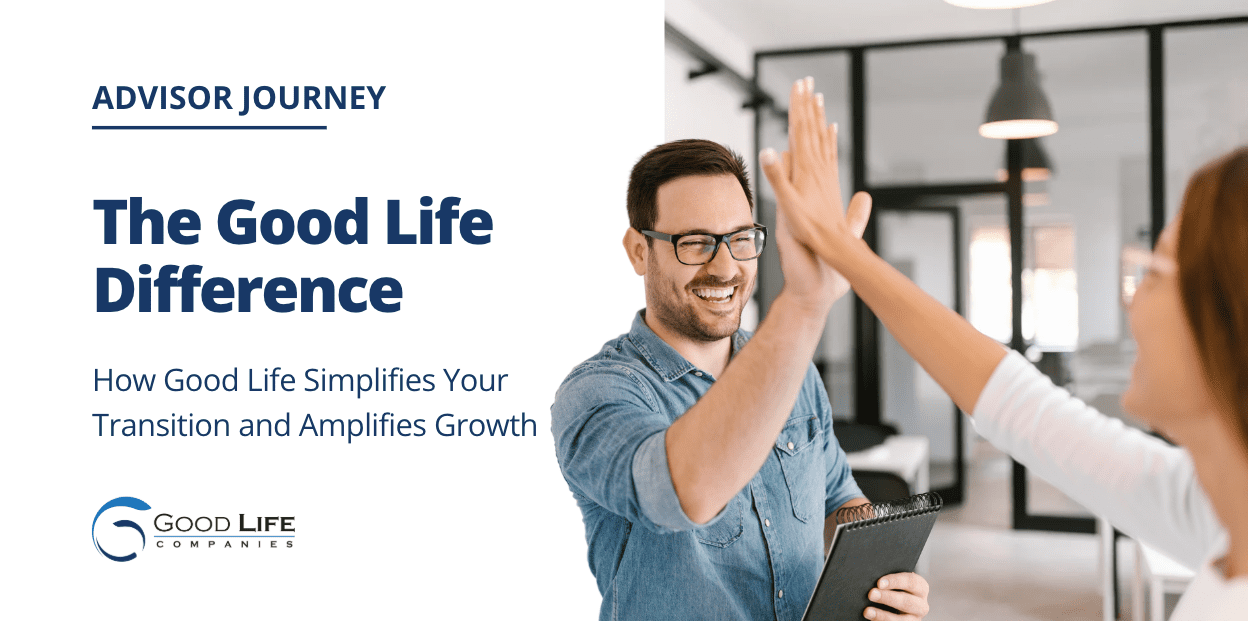 ADVISOR JOURNEY

The Good Life Difference

How Good Life Simplifies Your Transition and Amplifies Growth

GOOD LIFE
COMPANIES